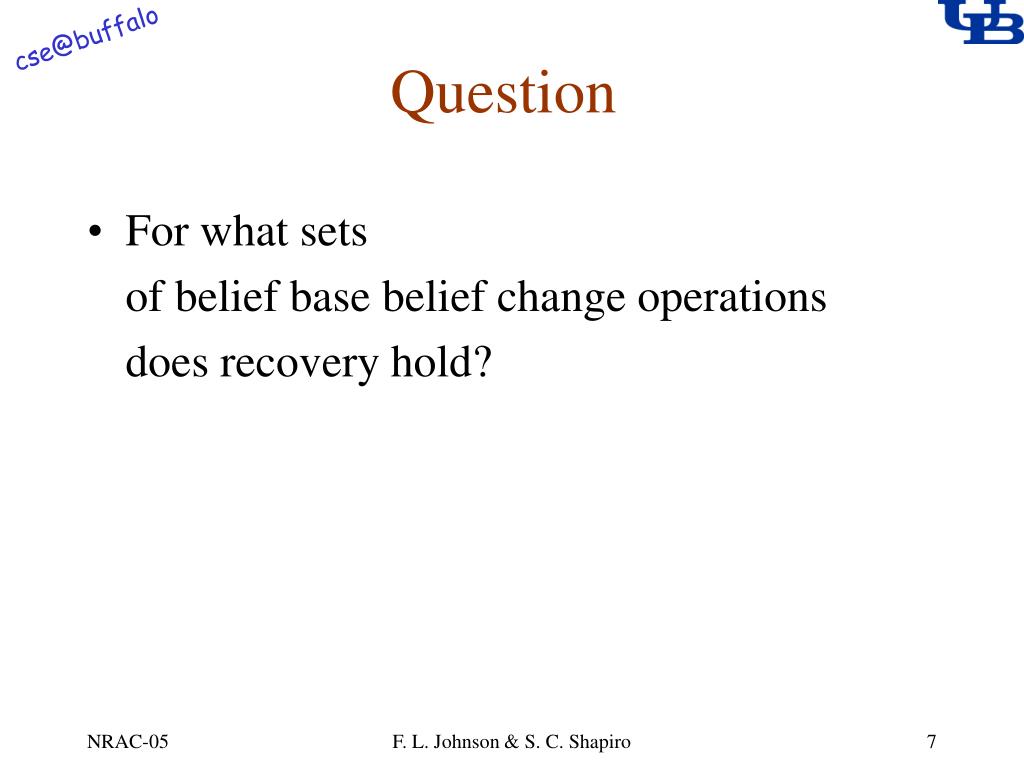 cse@buffalo

UB

Question

• For what sets
of belief base belief change operations
does recovery hold?

NRAC-05

F. L. Johnson & S. C. Shapiro

7